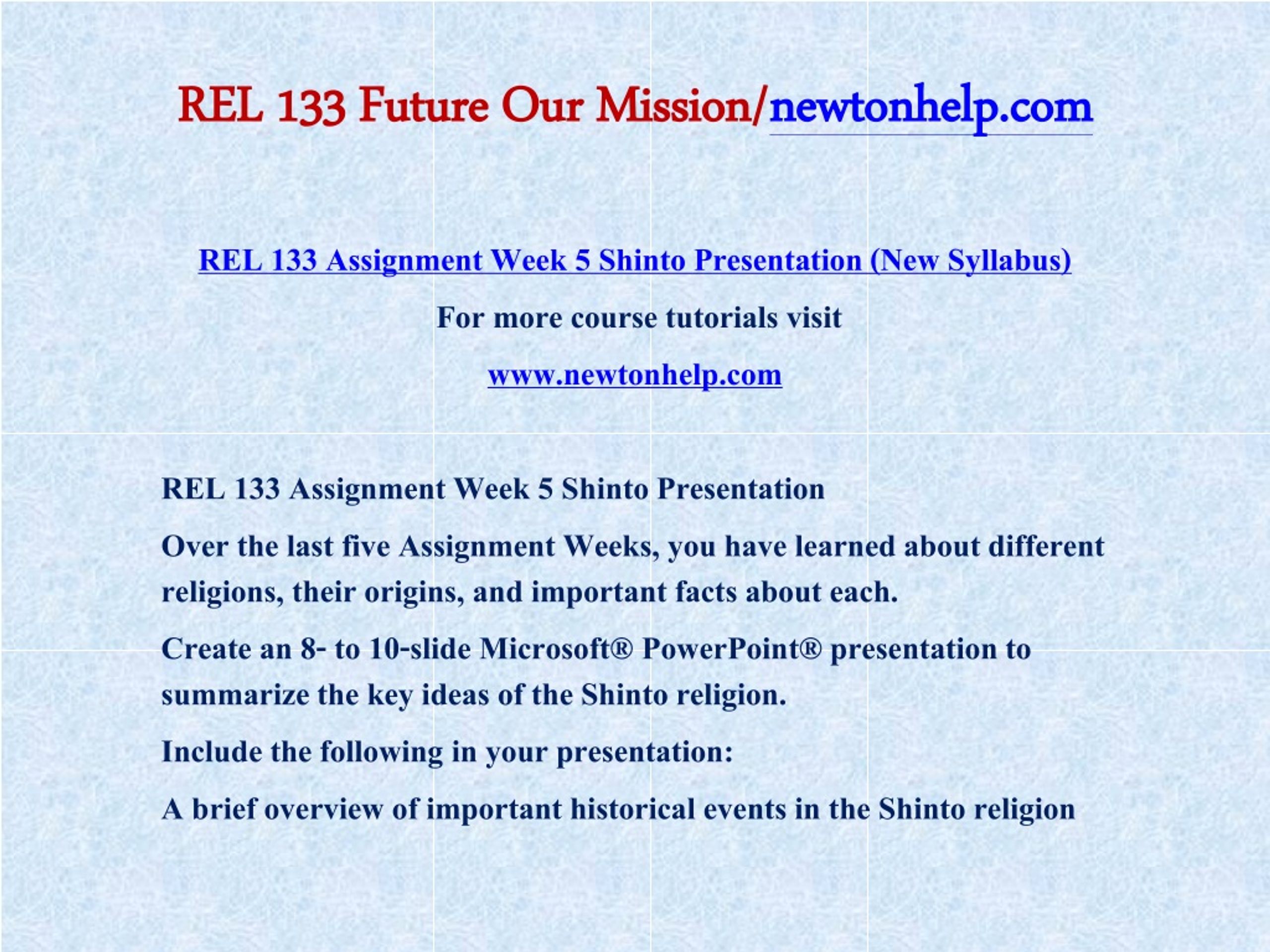 REL 133 Future Our Mission/newtonhelp.com

REL 133 Assignment Week 5 Shinto Presentation (New Syllabus)

For more course tutorials visit

www.newtonhelp.com

REL 133 Assignment Week 5 Shinto Presentation

Over the last five Assignment Weeks, you have learned about different religions, their origins, and important facts about each.

Create an 8- to 10-slide Microsoft® PowerPoint® presentation to summarize the key ideas of the Shinto religion.

Include the following in your presentation:

A brief overview of important historical events in the Shinto religion